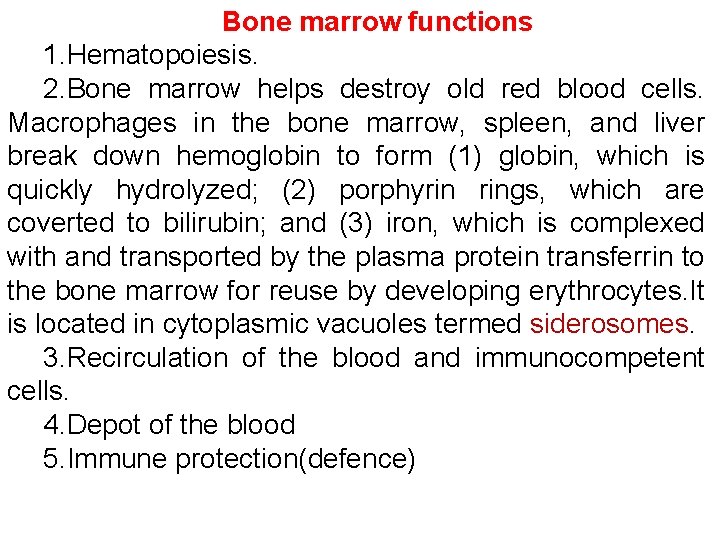 Bone marrow functions

1.Hematopoiesis.

2.Bone marrow helps destroy old red blood cells. Macrophages in the bone marrow, spleen, and liver break down hemoglobin to form (1) globin, which is quickly hydrolyzed; (2) porphyrin rings, which are coverted to bilirubin; and (3) iron, which is complexed with and transported by the plasma protein transferrin to the bone marrow for reuse by developing erythrocytes.It is located in cytoplasmic vacuoles termed siderosomes.

3.Recirculation of the blood and immunocompetent cells.

4.Depot of the blood

5.Immune protection(defence)